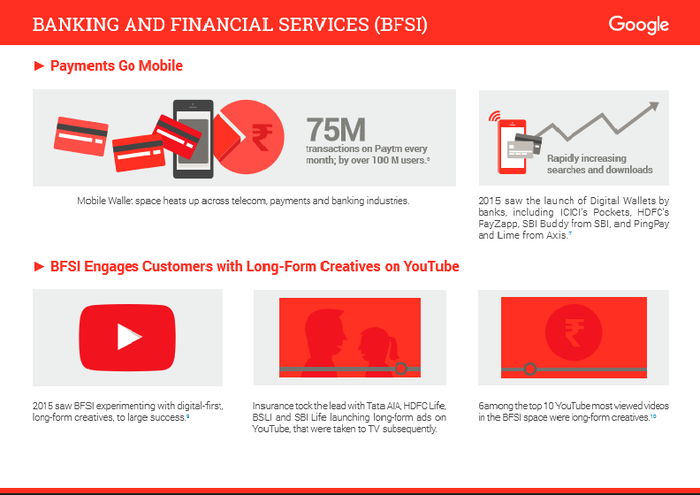 BANKING AND FINANCIAL SERVICES (BFSI)

Google

► Payments Go Mobile

₹

75M
transactions on Paytm every month; by over 100 M users.$^{6}$

Mobile Wallet space heats up across telecom, payments and banking industries.

Rapidly increasing searches and downloads

2015 saw the launch of Digital Wallets by banks, including ICICI's Pockets, HDFC's PayZapp, SBI Buddy from SBI, and PingPay and Lime from Axis.$^{7}$

► BFSI Engages Customers with Long-Form Creatives on YouTube

2015 saw BFSI experimenting with digital-first, long-form creatives, to large success.$^{8}$

Insurance took the lead with Tata AIA, HDFC Life, BSLI and SBI Life launching long-form ads on YouTube, that were taken to TV subsequently.

₹

6 among the top 10 YouTube most viewed videos in the BFSI space were long-form creatives.$^{10}$